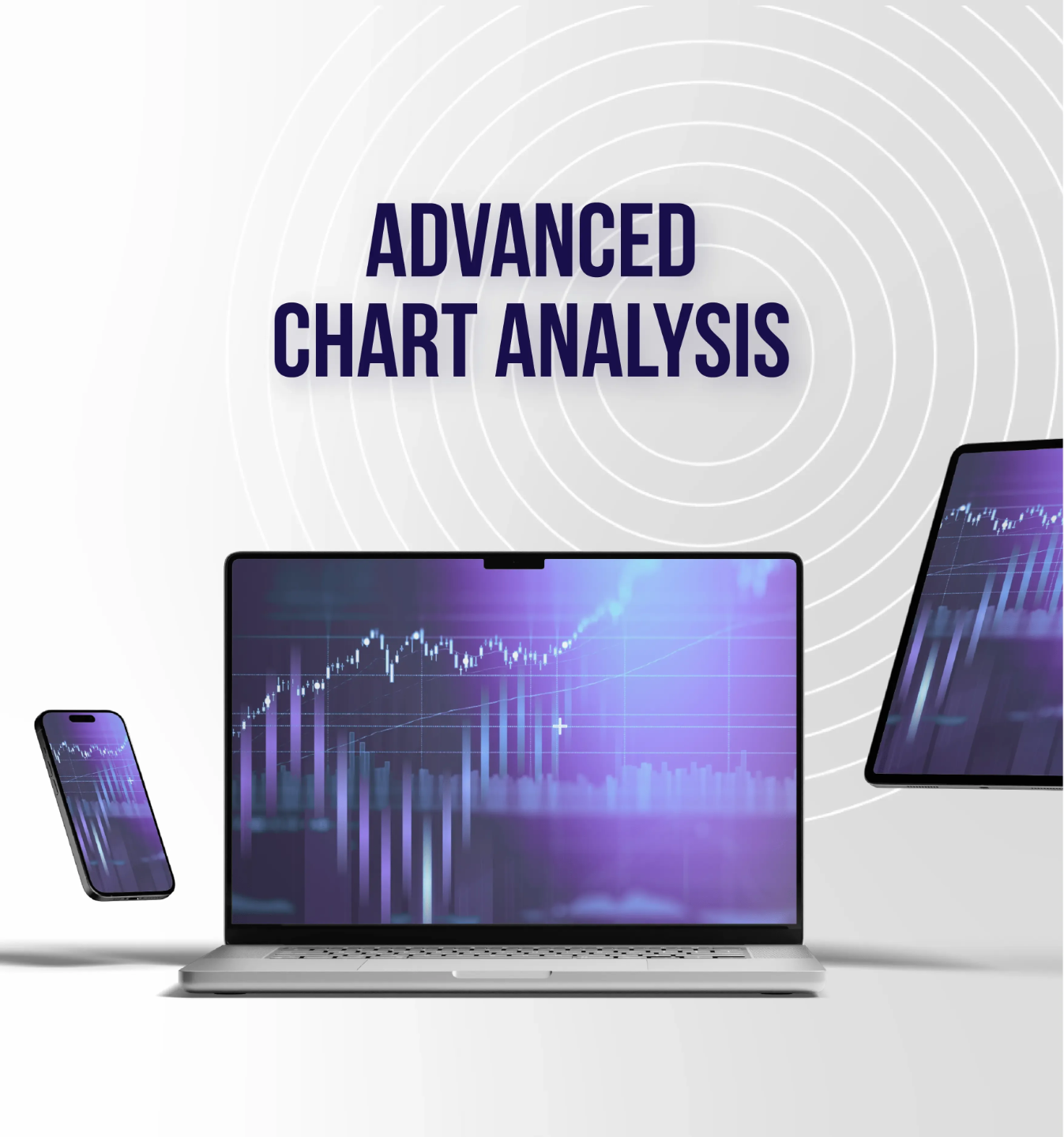 ADVANCED
CHART ANALYSIS